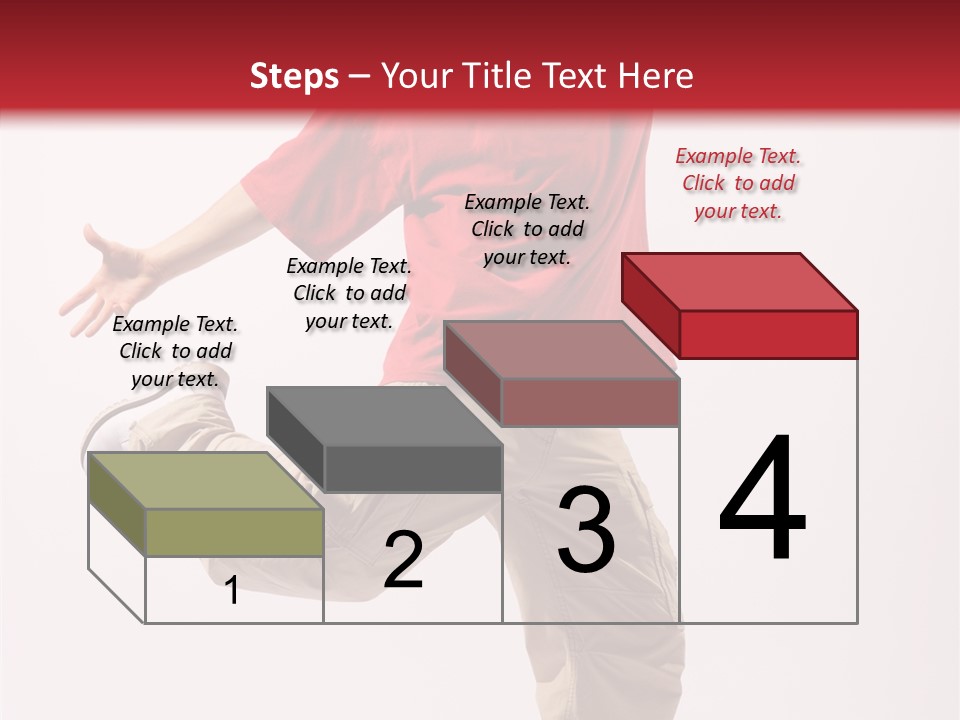 Steps – Your Title Text Here

Example Text. Click to add your text.

Example Text. Click to add your text.

Example Text. Click to add your text.

Example Text. Click to add your text.

1

2

3

4